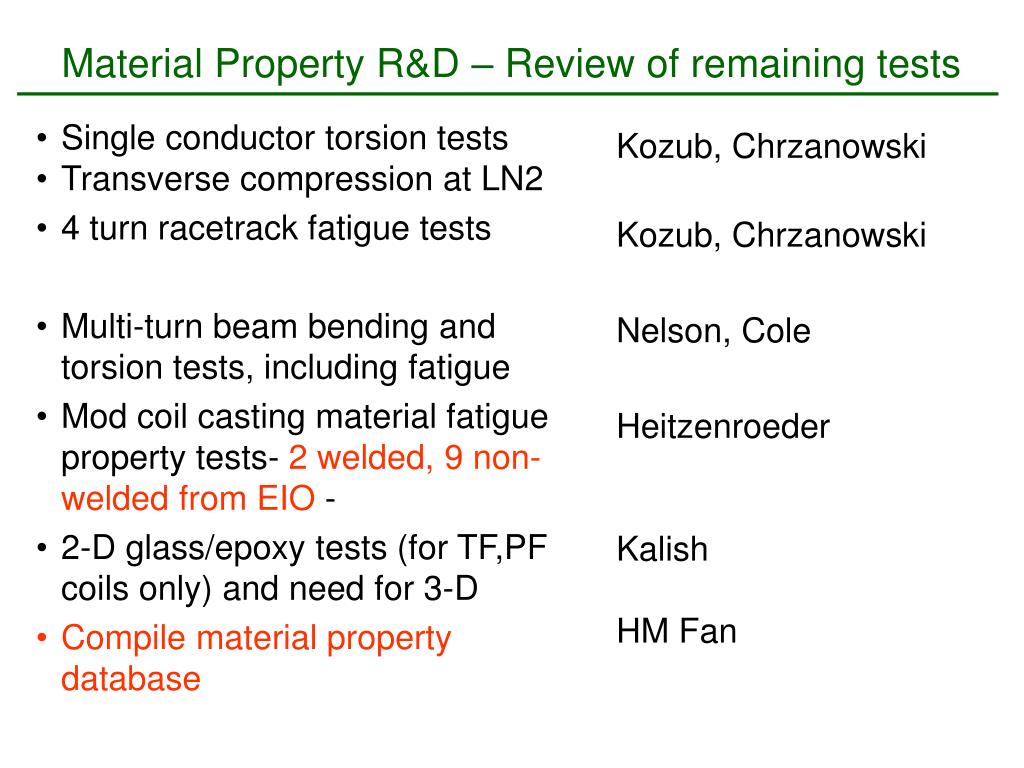 Material Property R&D – Review of remaining tests

• Single conductor torsion tests
• Transverse compression at LN2
• 4 turn racetrack fatigue tests

• Multi-turn beam bending and torsion tests, including fatigue
• Mod coil casting material fatigue property tests- 2 welded, 9 non-welded from EIO -
• 2-D glass/epoxy tests (for TF,PF coils only) and need for 3-D
• Compile material property database

Kozub, Chrzanowski

Kozub, Chrzanowski

Nelson, Cole

Heitzenroeder

Kalish

HM Fan